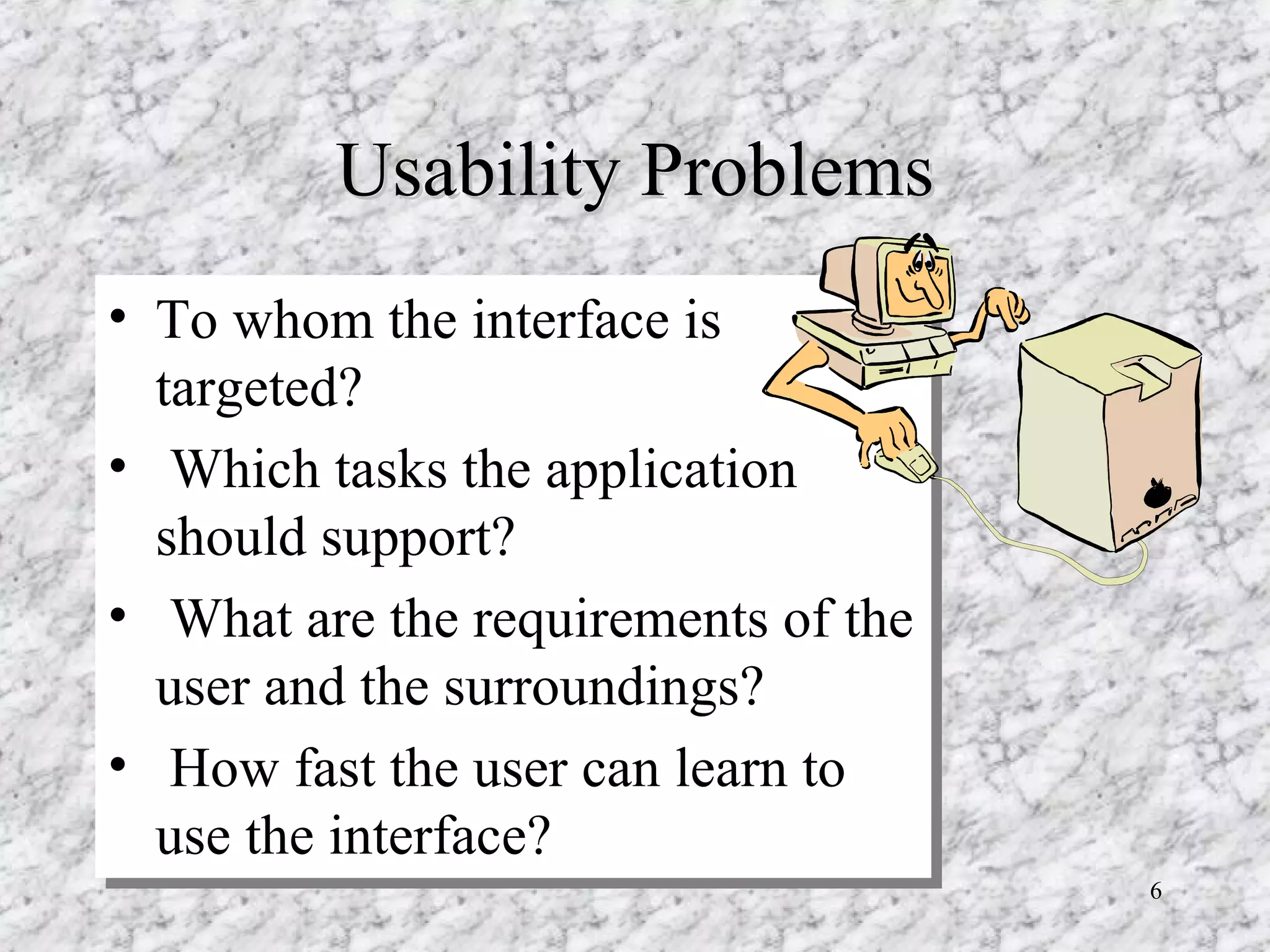 Usability Problems

• To whom the interface is targeted?

• Which tasks the application should support?

• What are the requirements of the user and the surroundings?

• How fast the user can learn to use the interface?

6